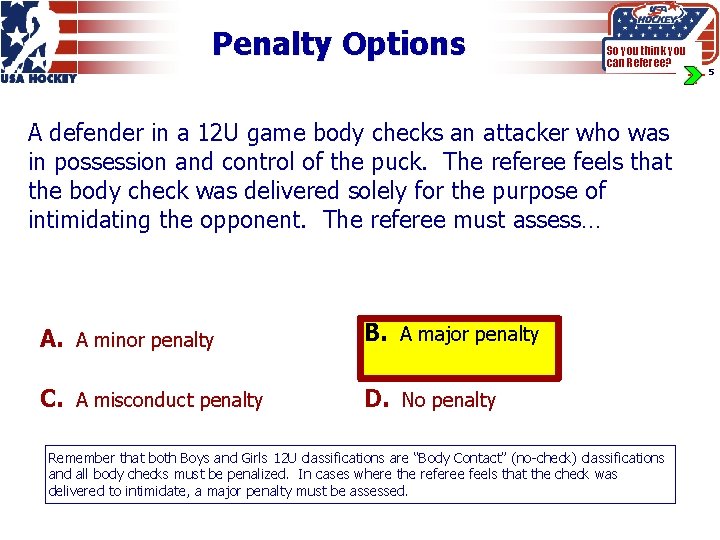 USA HOCKEY

Penalty Options

USA HOCKEY
So you think you can Referee?
5

A defender in a 12U game body checks an attacker who was in possession and control of the puck. The referee feels that the body check was delivered solely for the purpose of intimidating the opponent. The referee must assess…

A. A minor penalty

B. A major penalty

C. A misconduct penalty

D. No penalty

Remember that both Boys and Girls 12U classifications are "Body Contact" (no-check) classifications and all body checks must be penalized. In cases where the referee feels that the check was delivered to intimidate, a major penalty must be assessed.